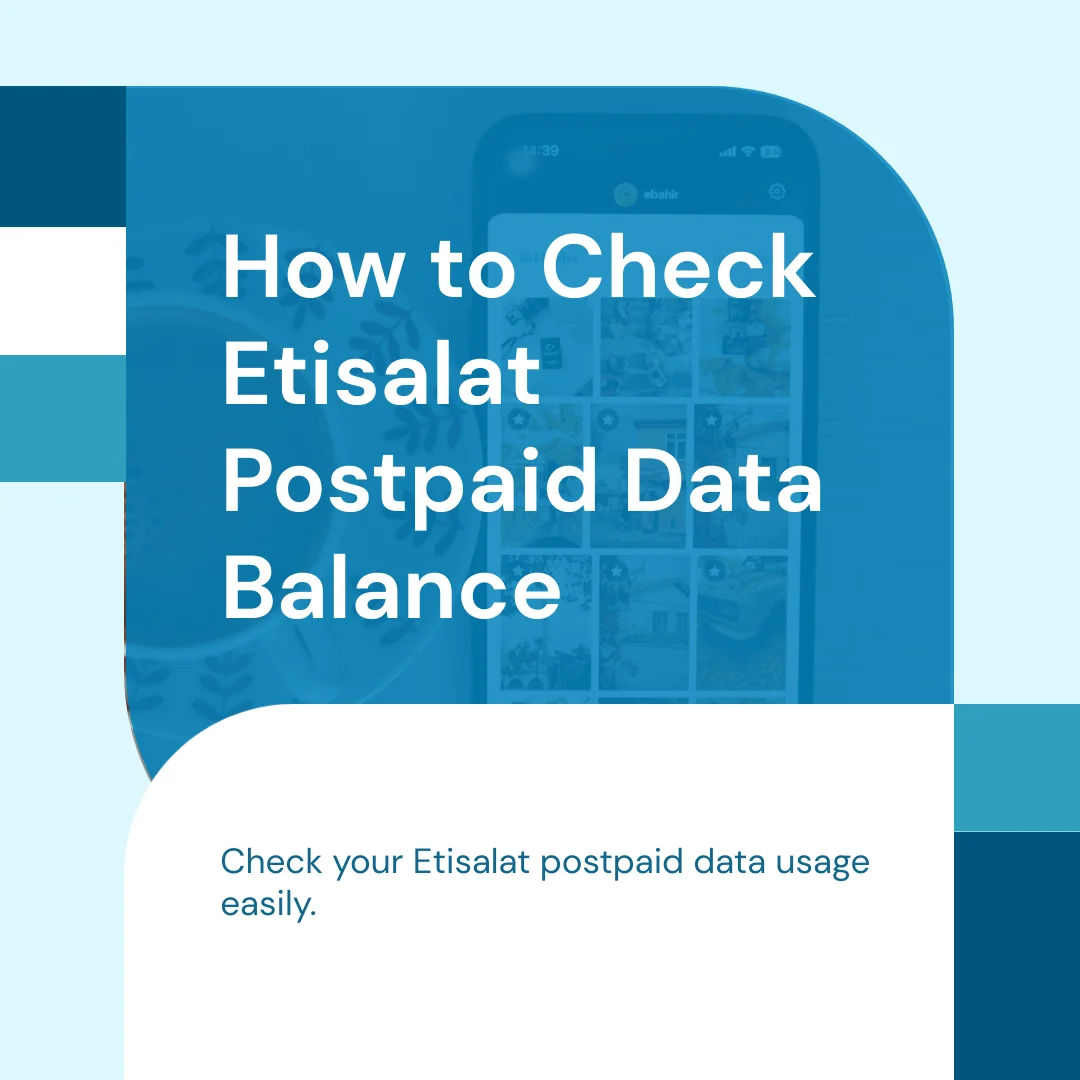 14:39

ebahir

How to Check Etisalat Postpaid Data Balance

Check your Etisalat postpaid data usage easily.